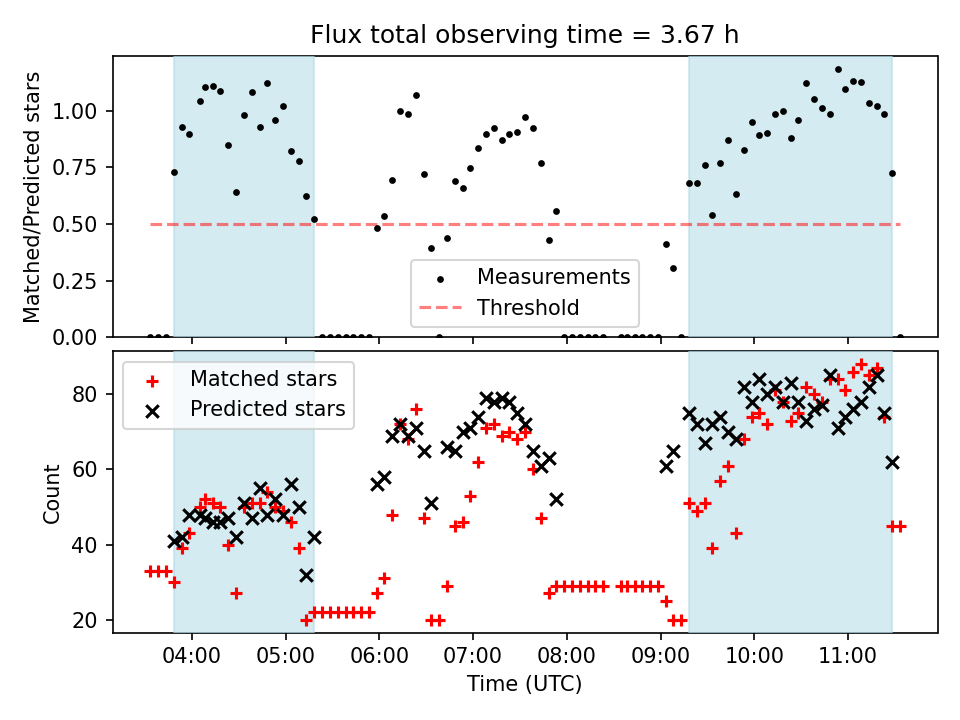 Flux total observing time = 3.67 h

Matched/Predicted stars

1.00
0.75
0.50
0.25
0.00

Measurements
Threshold

Matched stars
Predicted stars

Count

80
60
40
20

04:00
05:00
06:00
07:00
08:00
09:00
10:00
11:00

Time (UTC)